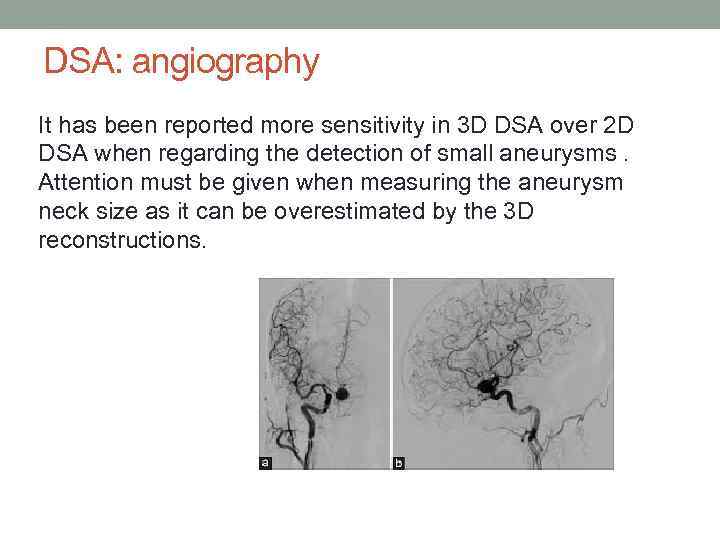 DSA: angiography

It has been reported more sensitivity in 3D DSA over 2D DSA when regarding the detection of small aneurysms . Attention must be given when measuring the aneurysm neck size as it can be overestimated by the 3D reconstructions.

a

b